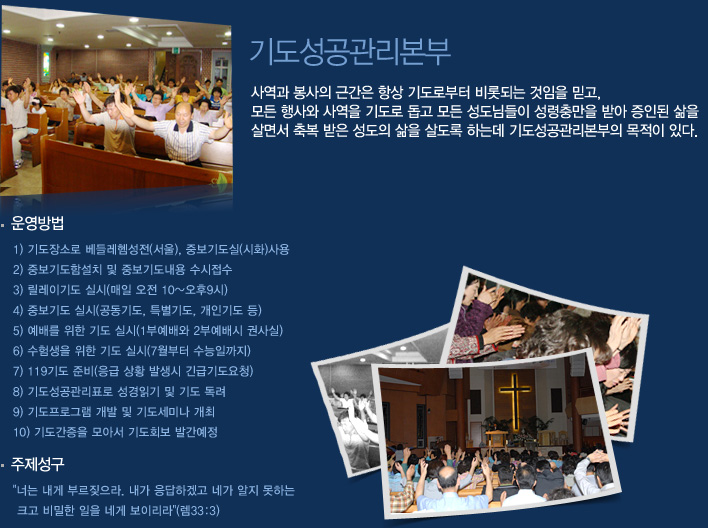 기도성공관리본부

사역과 봉사의 근간은 항상 기도로부터 비롯되는 것임을 믿고, 모든 행사와 사역을 기도로 돕고 모든 성도님들이 성령충만을 받아 증인된 삶을 살면서 축복 받은 성도의 삶을 살도록 하는데 기도성공관리본부의 목적이 있다.

▪ 운영방법

1) 기도장소로 베들레헴성전(서울), 중보기도실(시화)사용
2) 중보기도함설치 및 중보기도내용 수시접수
3) 릴레이기도 실시(매일 오전 10~오후9시)
4) 중보기도 실시(공동기도, 특별기도, 개인기도 등)
5) 예배를 위한 기도 실시(1부예배와 2부예배시 권사실)
6) 수험생을 위한 기도 실시(7월부터 수능일까지)
7) 119기도 준비(응급 상황 발생시 긴급기도요청)
8) 기도성공관리표로 성경읽기 및 기도 독려
9) 기도프로그램 개발 및 기도세미나 개최
10) 기도간증을 모아서 기도회보 발간예정

▪ 주제성구

"너는 내게 부르짖으라. 내가 응답하겠고 네가 알지 못하는 크고 비밀한 일을 네게 보이리라"(렘33:3)